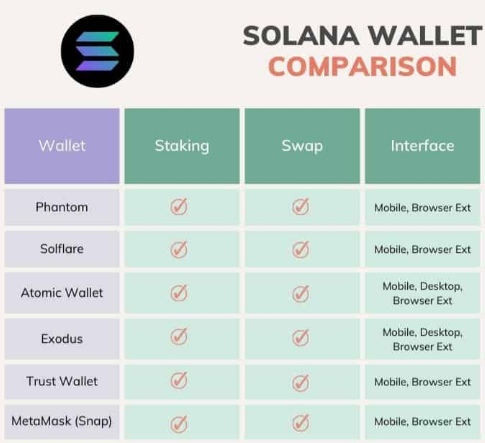 SOLANA WALLET
COMPARISON

| Wallet | Staking | Swap | Interface |
|---|---|---|---|
| Phantom | ✓ | ✓ | Mobile, Browser Ext |
| Solflare | ✓ | ✓ | Mobile, Browser Ext |
| Atomic Wallet | ✓ | ✓ | Mobile, Desktop, Browser Ext |
| Exodus | ✓ | ✓ | Mobile, Desktop, Browser Ext |
| Trust Wallet | ✓ | ✓ | Mobile, Browser Ext |
| MetaMask (Snap) | ✓ | ✓ | Mobile, Browser Ext |